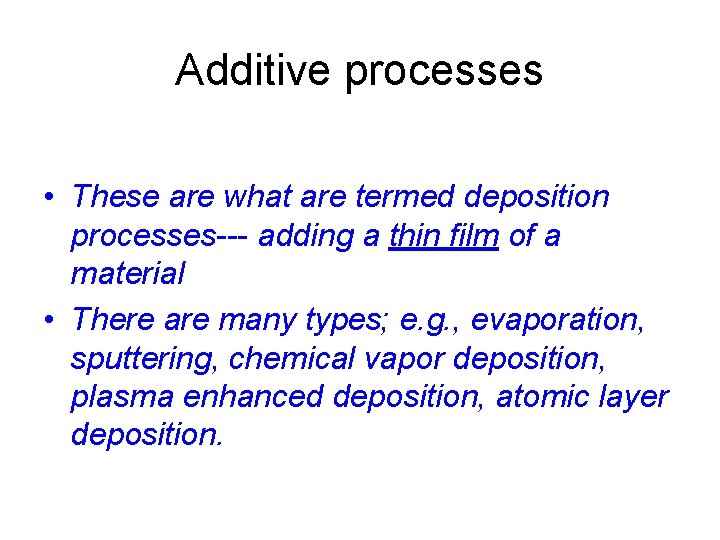 Additive processes

• These are what are termed deposition processes--- adding a thin film of a material

• There are many types; e.g., evaporation, sputtering, chemical vapor deposition, plasma enhanced deposition, atomic layer deposition.